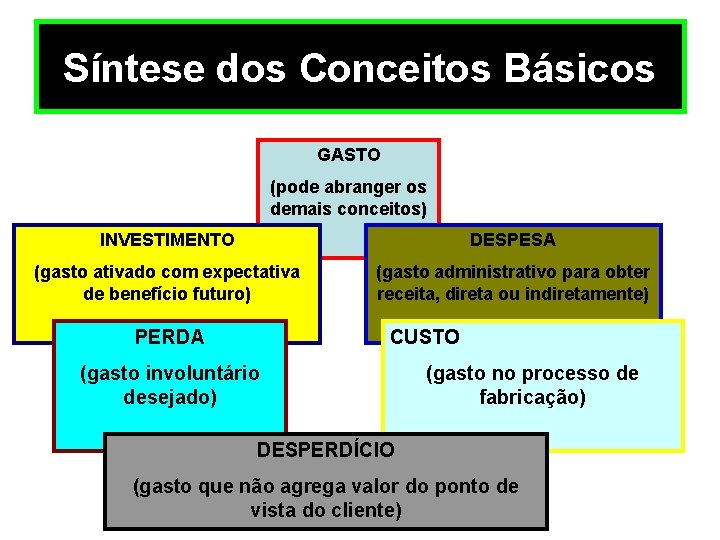 Síntese dos Conceitos Básicos

GASTO

(pode abranger os demais conceitos)

INVESTIMENTO

(gasto ativado com expectativa de benefício futuro)

DESPESA

(gasto administrativo para obter receita, direta ou indiretamente)

PERDA

(gasto involuntário desejado)

CUSTO

(gasto no processo de fabricação)

DESPERDÍCIO

(gasto que não agrega valor do ponto de vista do cliente)